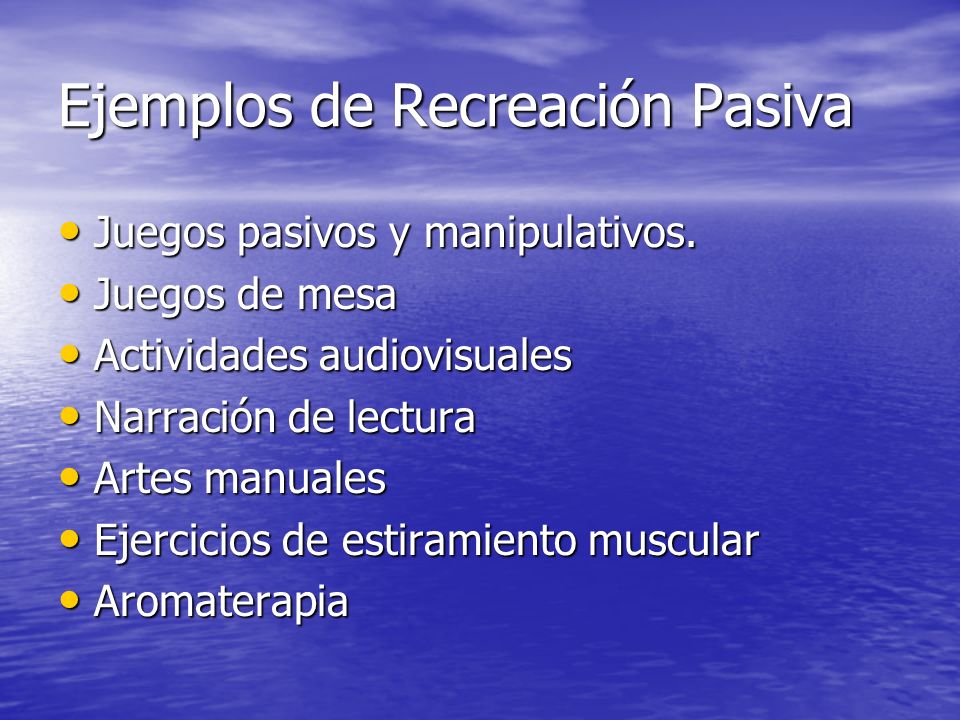 Ejemplos de Recreación Pasiva

• Juegos pasivos y manipulativos.
• Juegos de mesa
• Actividades audiovisuales
• Narración de lectura
• Artes manuales
• Ejercicios de estiramiento muscular
• Aromaterapia